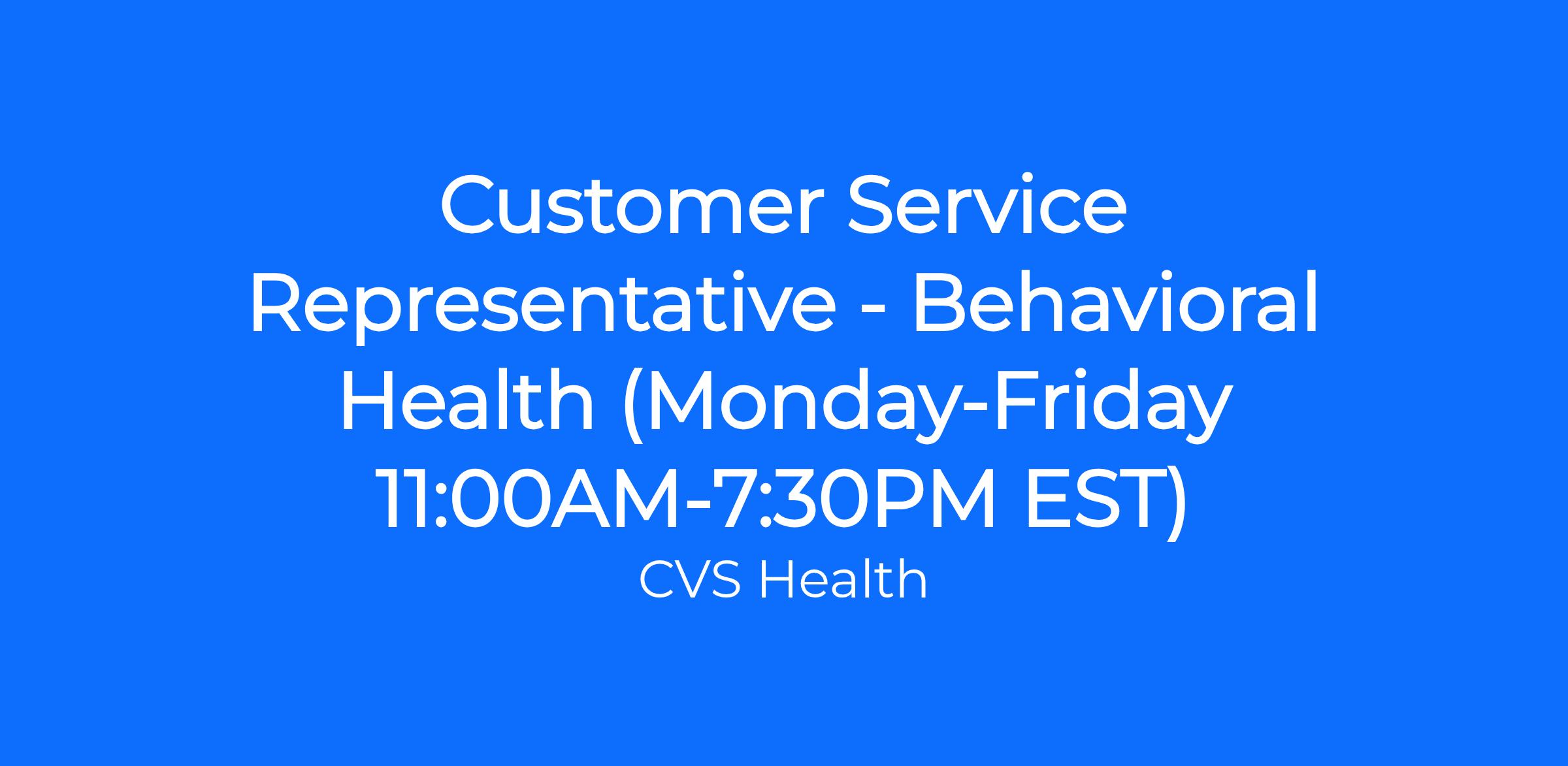 Customer Service Representative - Behavioral Health (Monday-Friday 11:00AM-7:30PM EST)

CVS Health